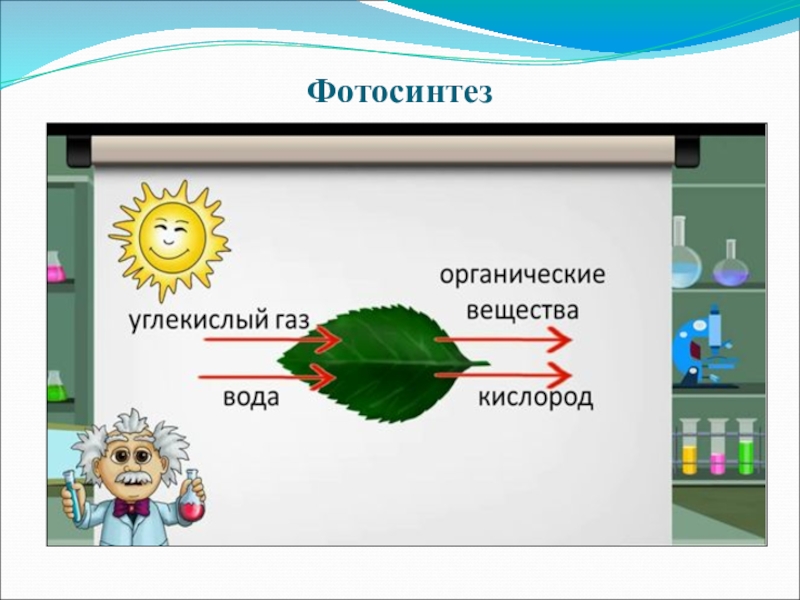 Фотосинтез

углекислый газ

вода

органические вещества

кислород